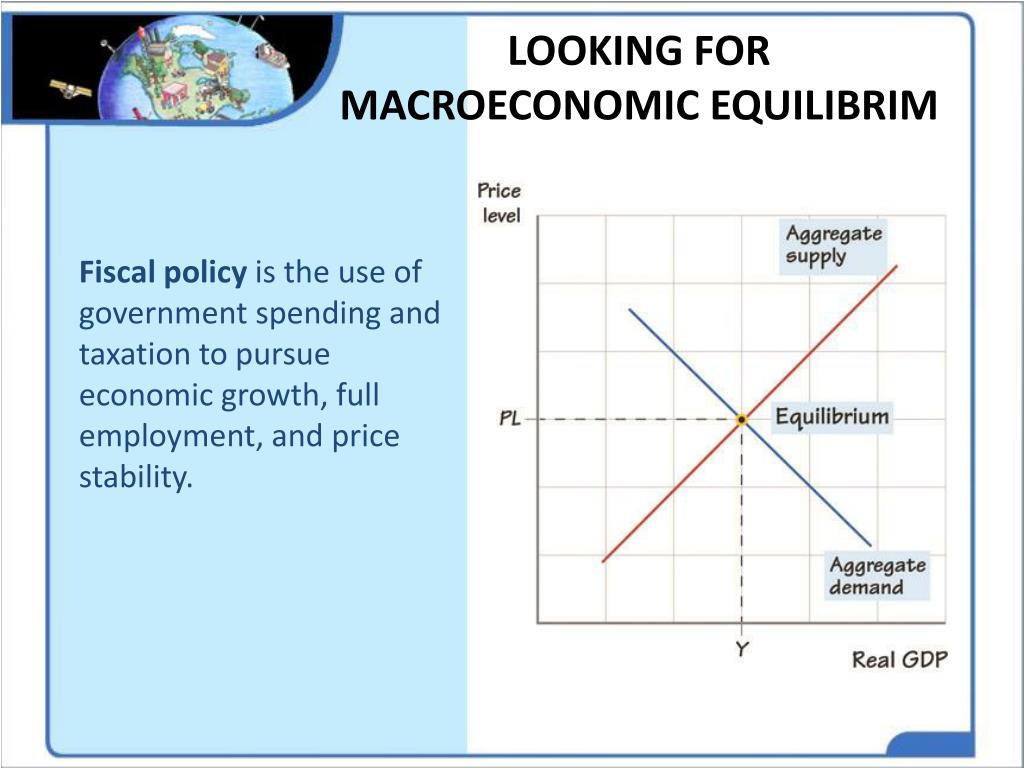 LOOKING FOR MACROECONOMIC EQUILIBRIM

Fiscal policy is the use of government spending and taxation to pursue economic growth, full employment, and price stability.

Price level

Aggregate supply

PL

Equilibrium

Aggregate demand

Y

Real GDP